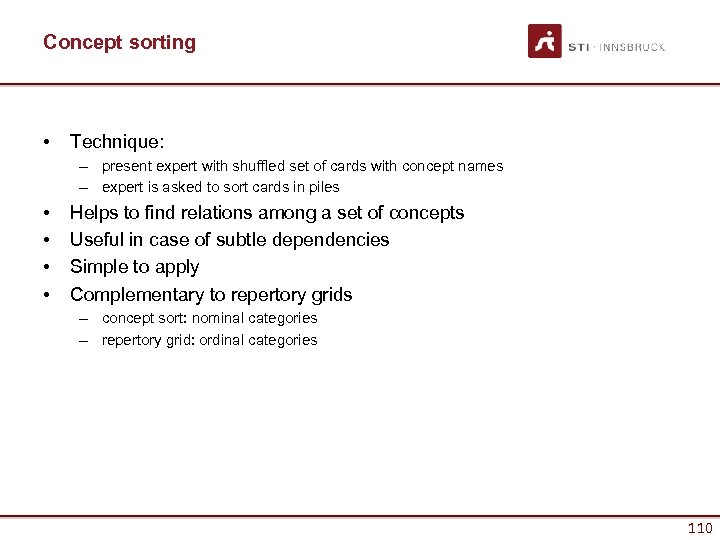 Concept sorting

STI · INNSBRUCK

• Technique:
– present expert with shuffled set of cards with concept names
– expert is asked to sort cards in piles
• Helps to find relations among a set of concepts
• Useful in case of subtle dependencies
• Simple to apply
• Complementary to repertory grids
– concept sort: nominal categories
– repertory grid: ordinal categories

110